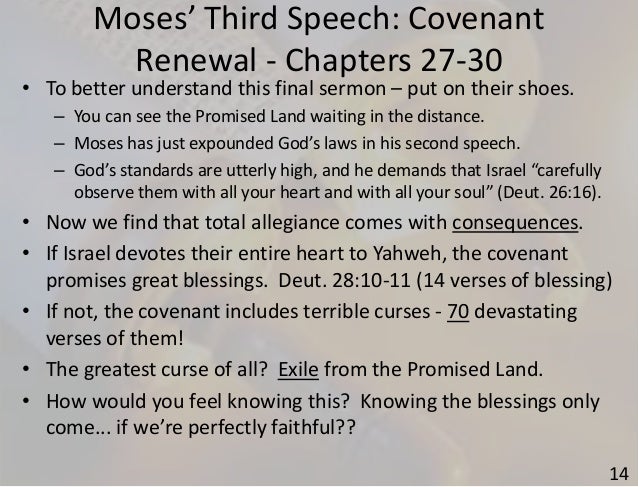 Moses' Third Speech: Covenant Renewal - Chapters 27-30

• To better understand this final sermon – put on their shoes.
– You can see the Promised Land waiting in the distance.
– Moses has just expounded God's laws in his second speech.
– God's standards are utterly high, and he demands that Israel "carefully observe them with all your heart and with all your soul" (Deut. 26:16).
• Now we find that total allegiance comes with consequences.
• If Israel devotes their entire heart to Yahweh, the covenant promises great blessings. Deut. 28:10-11 (14 verses of blessing)
• If not, the covenant includes terrible curses - 70 devastating verses of them!
• The greatest curse of all? Exile from the Promised Land.
• How would you feel knowing this? Knowing the blessings only come... if we're perfectly faithful??

14